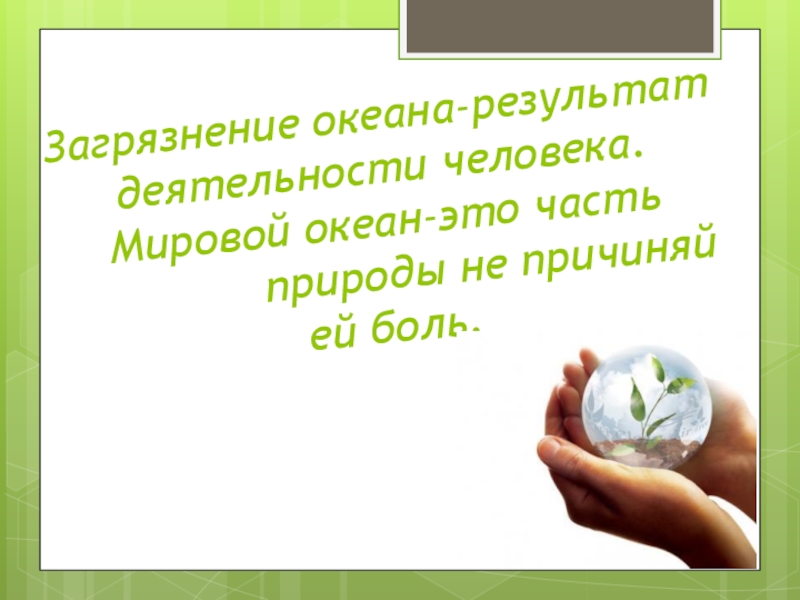 Загрязнение океана-результат деятельности человека. Мировой океан-это часть природы не причиняй ей боль.